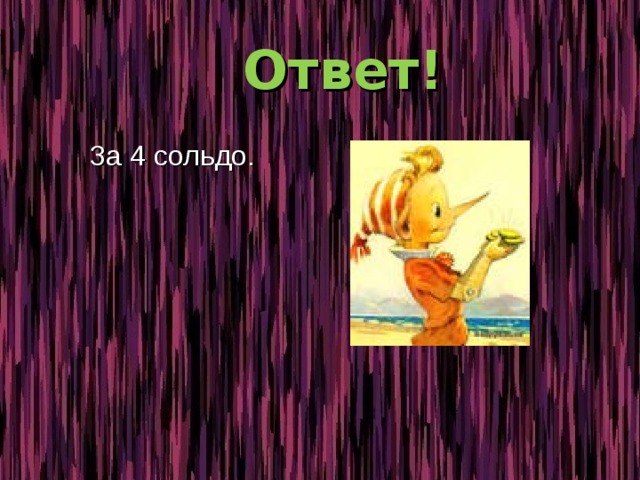 Ответ!

За 4 сольдо.